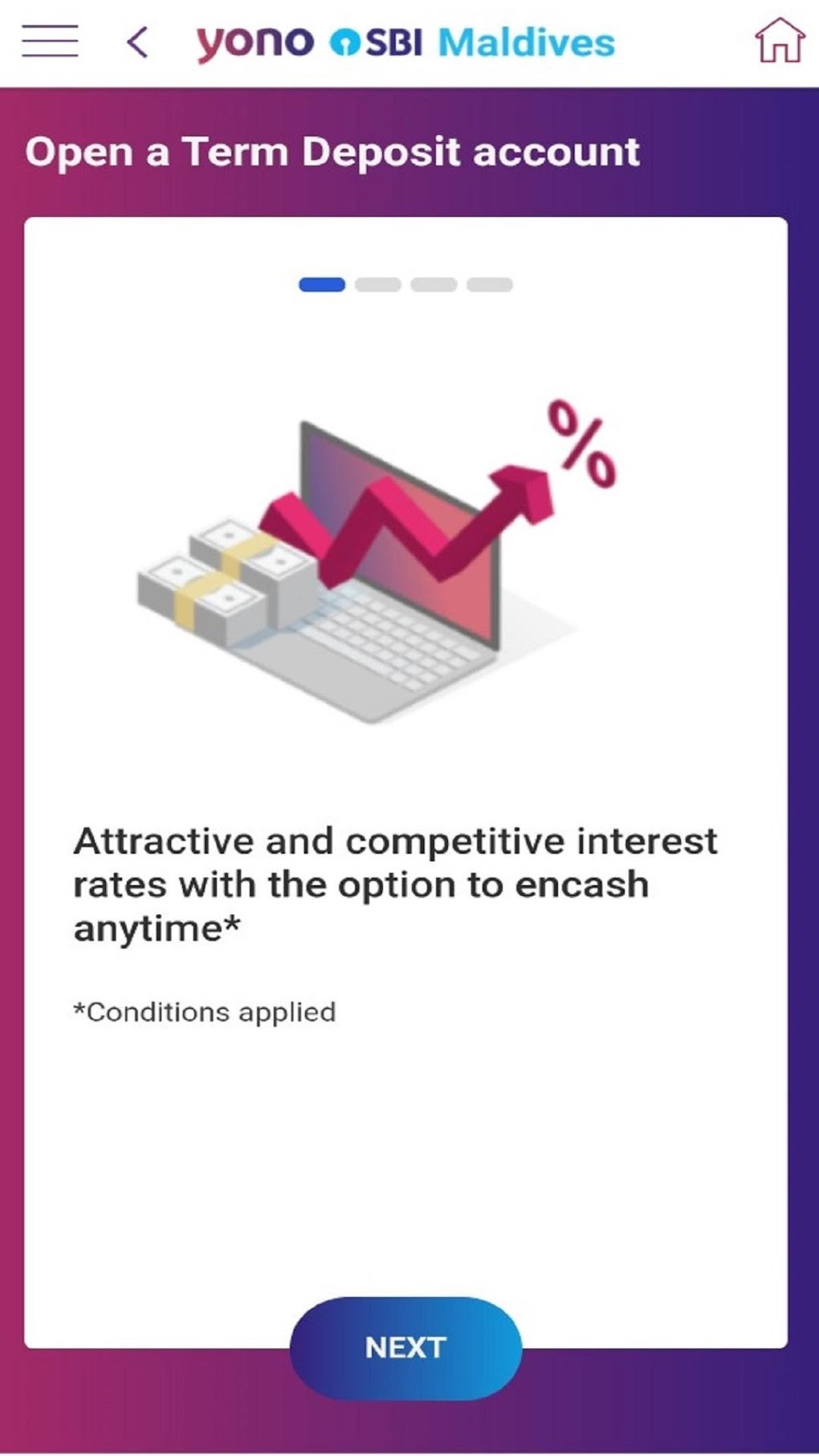 yono SBI Maldives

Open a Term Deposit account

%

Attractive and competitive interest rates with the option to encash anytime*

*Conditions applied

NEXT